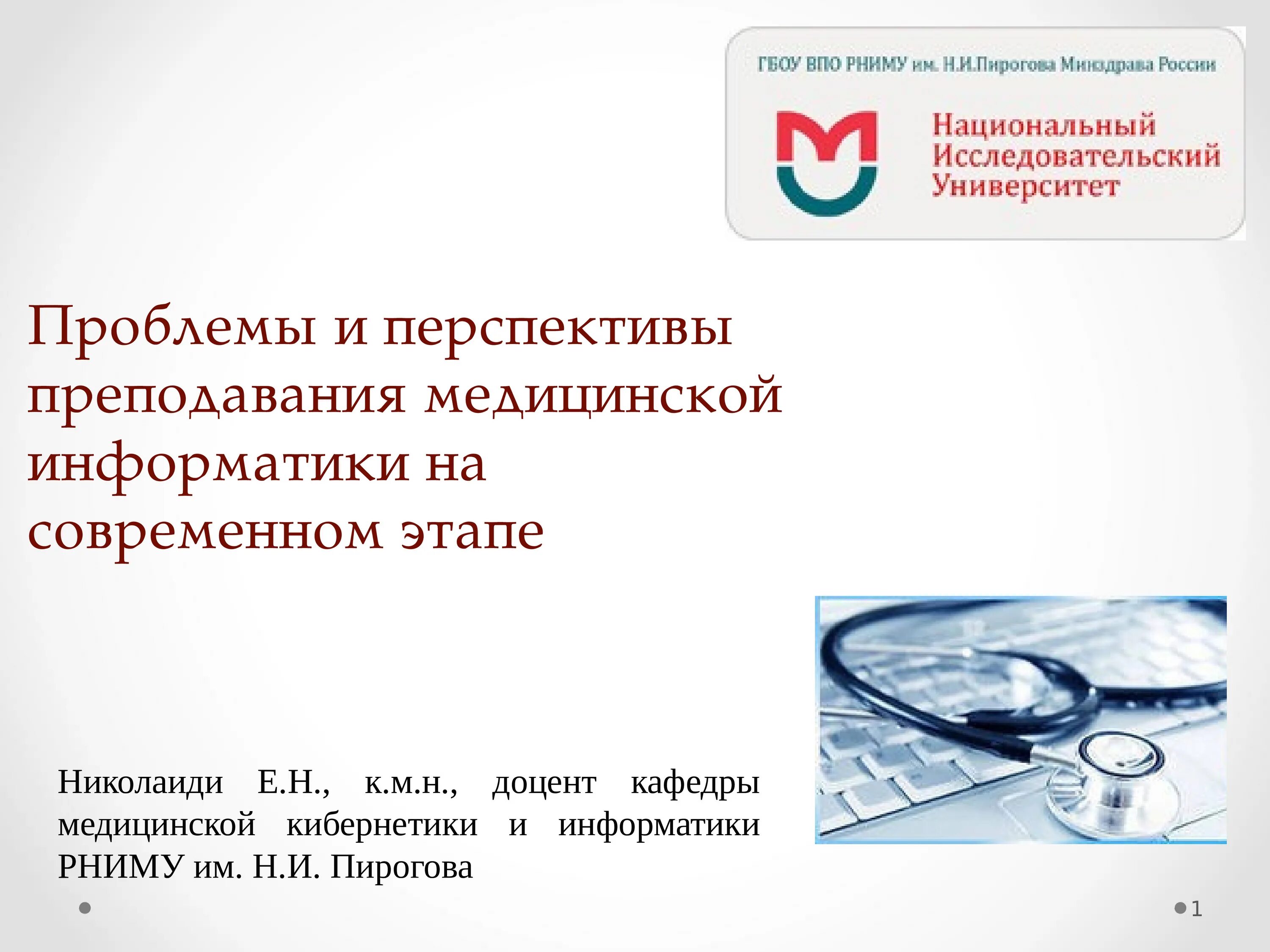 ГБОУ ВПО РНИМУ им. Н.И.Пирогова Минздрава России

Национальный Исследовательский Университет

Проблемы и перспективы преподавания медицинской информатики на современном этапе

Николаиди Е.Н., к.м.н., доцент кафедры медицинской кибернетики и информатики РНИМУ им. Н.И. Пирогова

1